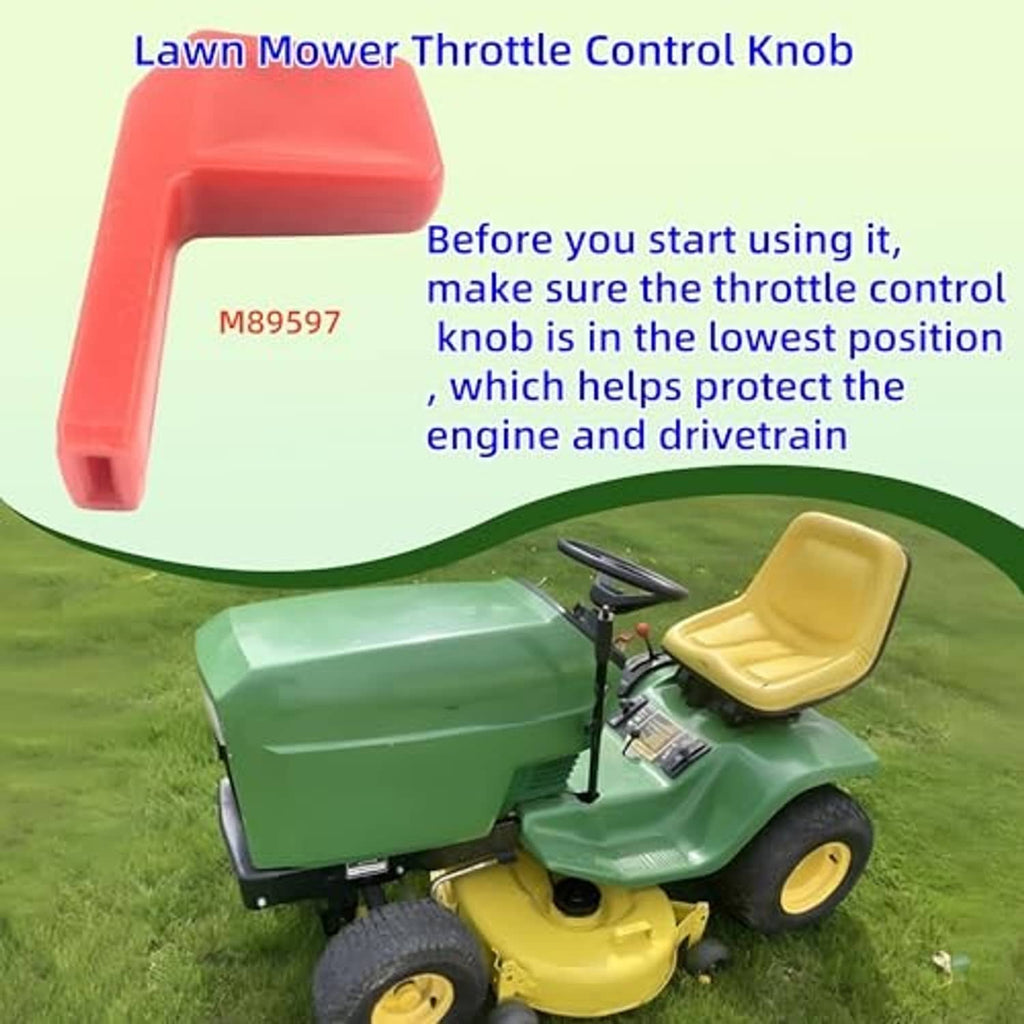 Lawn Mower Throttle Control Knob

M89597

Before you start using it, make sure the throttle control knob is in the lowest position , which helps protect the engine and drivetrain